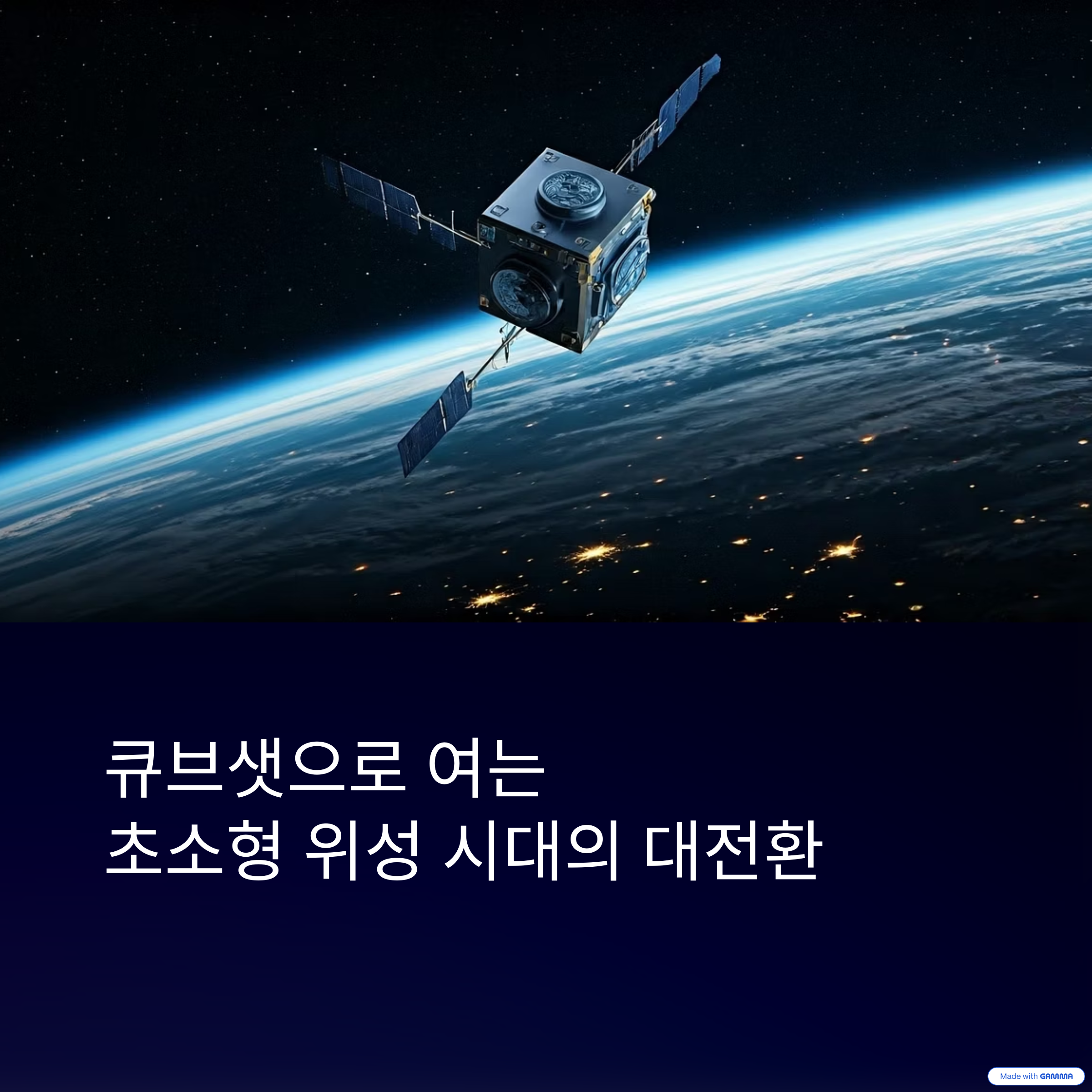 큐브샛으로 여는
초소형 위성 시대의 대전환

Made with GAMMA